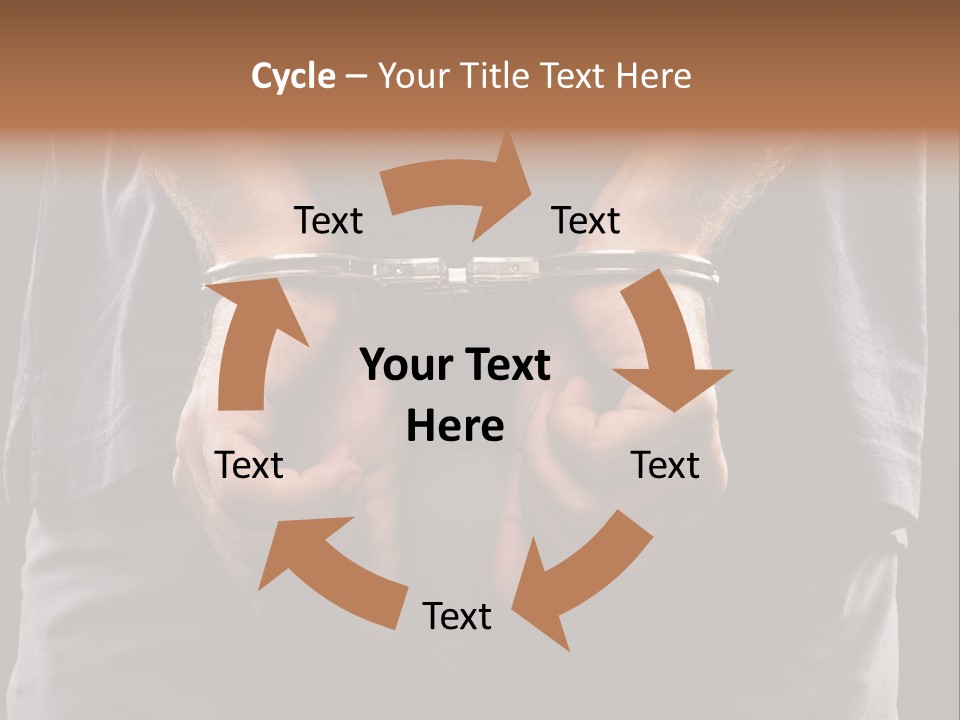 Cycle – Your Title Text Here

Text

Text

Your Text Here

Text

Text

Text